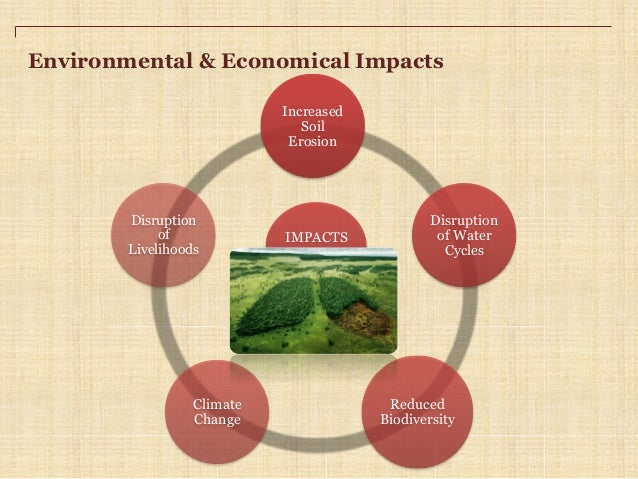 Environmental & Economical Impacts

IMPACTS

Increased Soil Erosion

Disruption of Water Cycles

Reduced Biodiversity

Climate Change

Disruption of Livelihoods